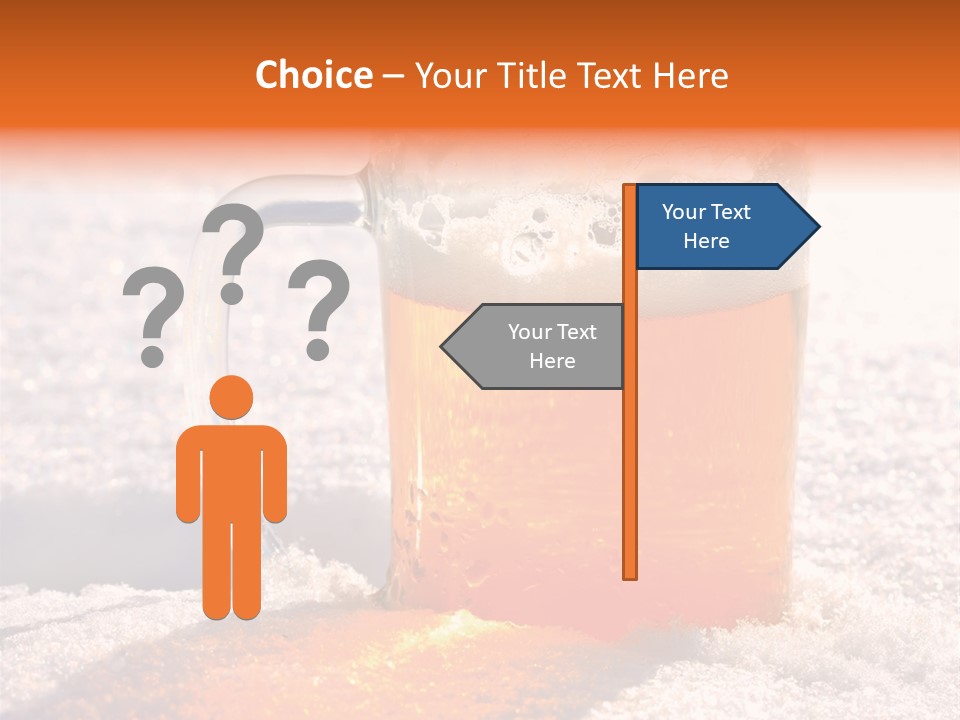 Choice – Your Title Text Here

? ? ?

Your Text Here

Your Text Here